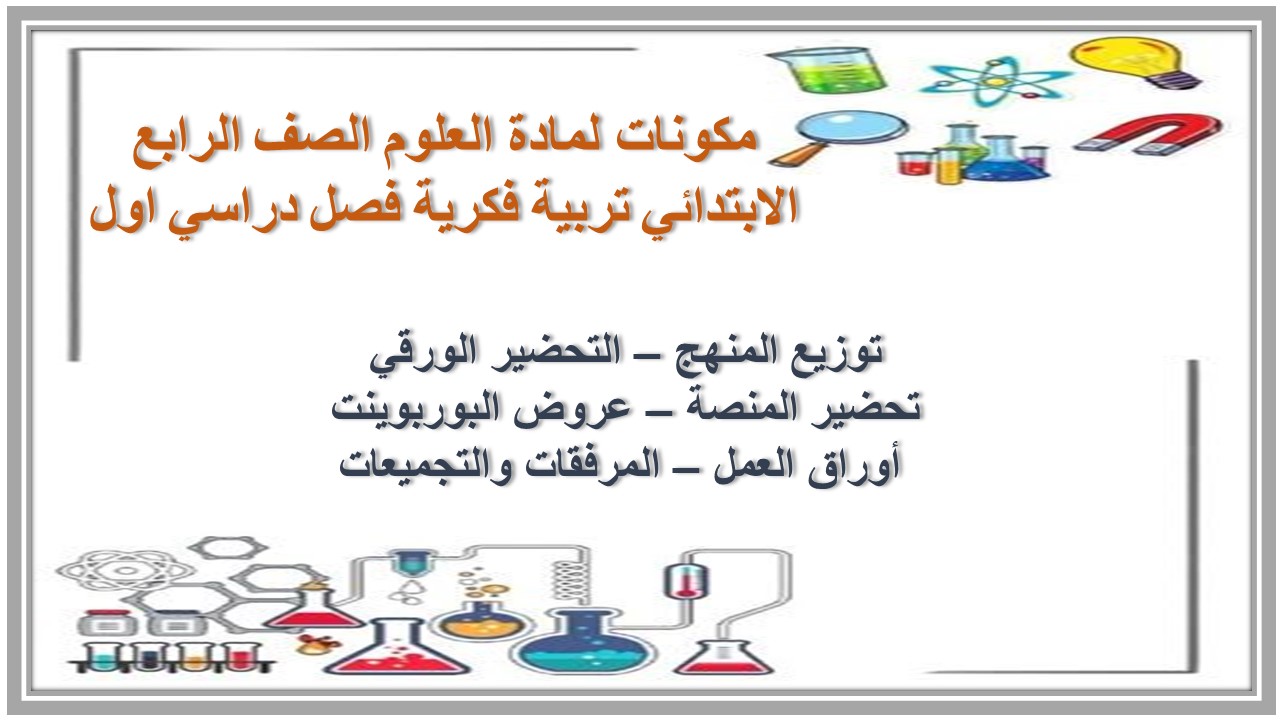 مكونات لمادة العلوم الصف الرابع الابتدائي تربية فكرية فصل دراسي اول

توزيع المنهج – التحضير الورقي
تحضير المنصة – عروض البوربوينت
أوراق العمل – المرفقات والتجميعات